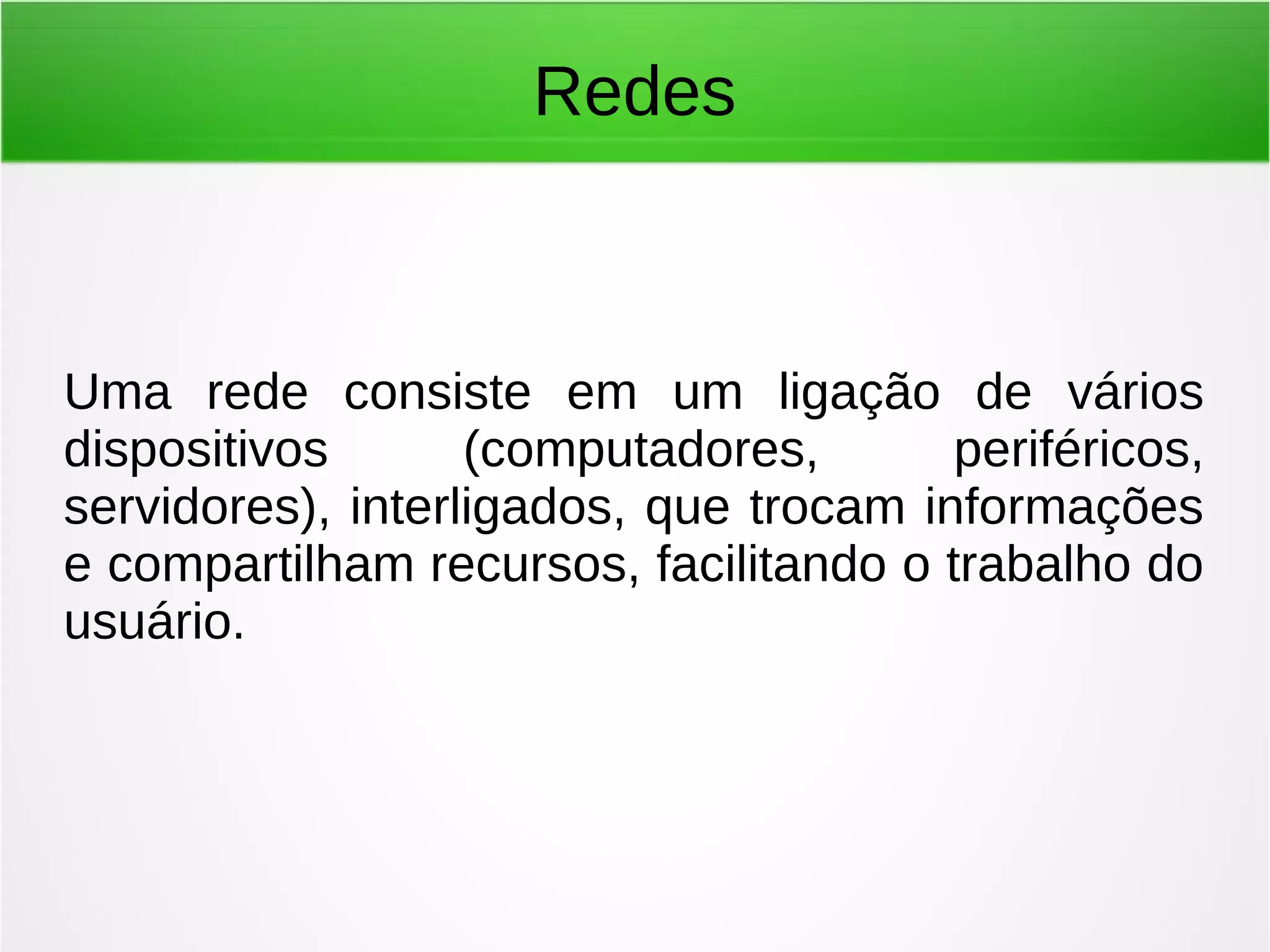 Redes

Uma rede consiste em um ligação de vários dispositivos (computadores, periféricos, servidores), interligados, que trocam informações e compartilham recursos, facilitando o trabalho do usuário.